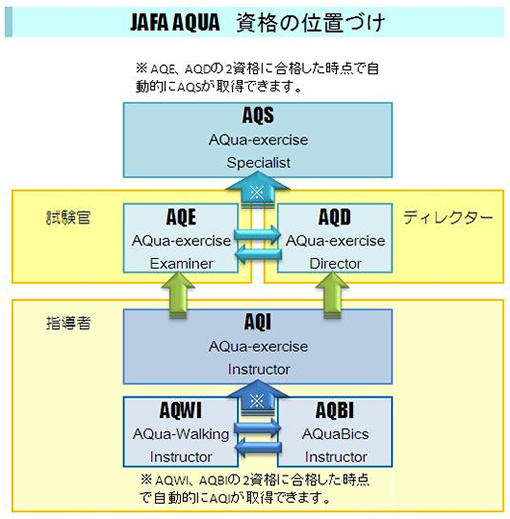 JAFA AQUA　資格の位置づけ

※ AQE、AQDの 2資格に合格した時点で自動的にAQSが取得できます。

AQS
AQua-exercise
Specialist

※

試験官

AQE
AQua-exercise
Examiner

AQD
AQua-exercise
Director

ディレクター

指導者

AQI
AQua-exercise
Instructor

※

AQWI
AQua-Walking
Instructor

AQBI
AQuaBics
Instructor

※ AQWI、AQBIの 2資格に合格した時点で自動的にAQIが取得できます。